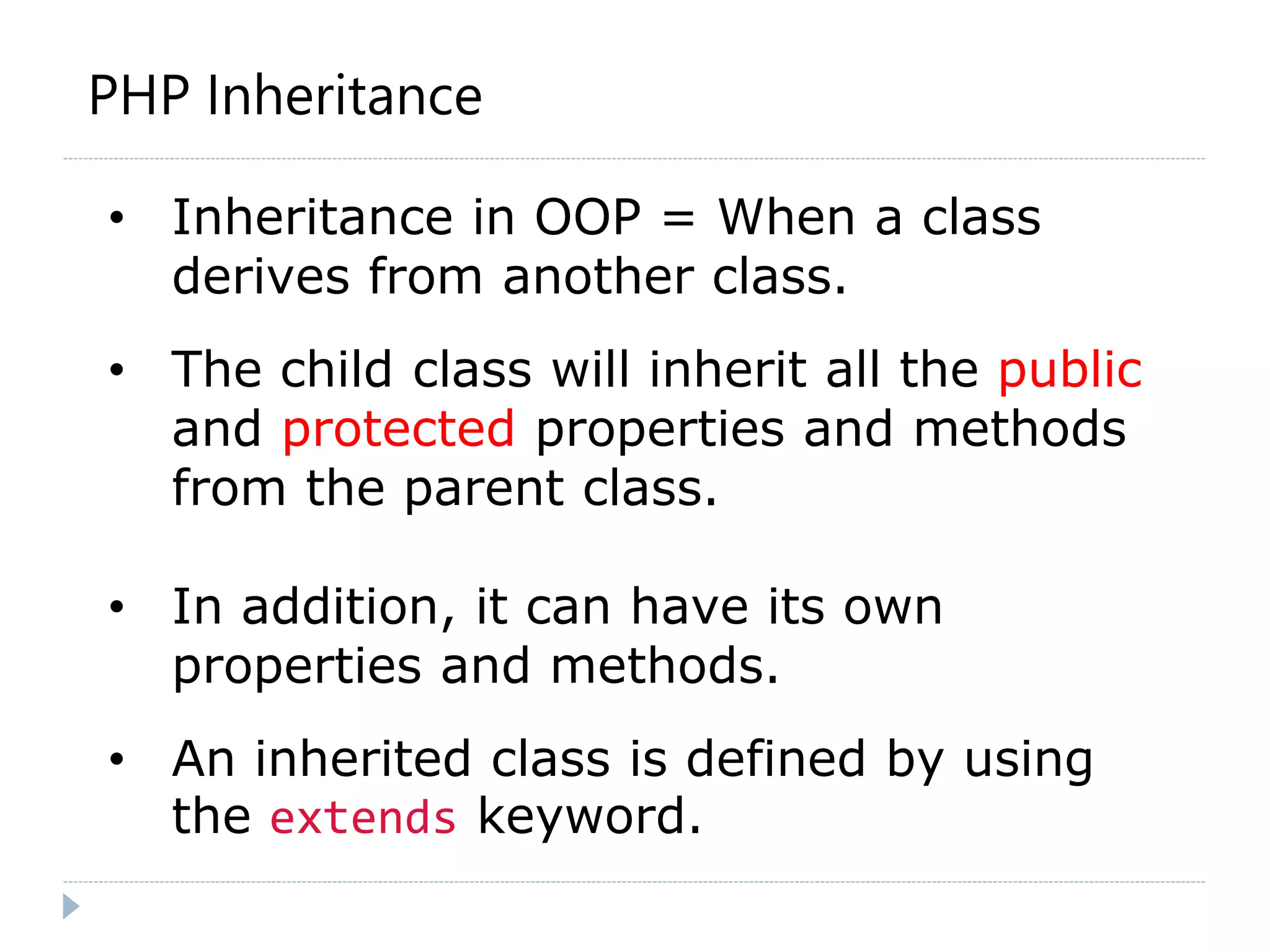 PHP Inheritance

• Inheritance in OOP = When a class derives from another class.

• The child class will inherit all the public and protected properties and methods from the parent class.

• In addition, it can have its own properties and methods.

• An inherited class is defined by using the extends keyword.